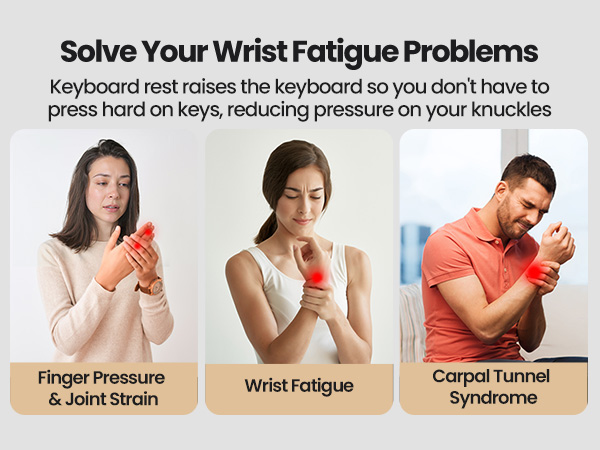 Solve Your Wrist Fatigue Problems

Keyboard rest raises the keyboard so you don't have to press hard on keys, reducing pressure on your knuckles

Finger Pressure & Joint Strain

Wrist Fatigue

Carpal Tunnel Syndrome